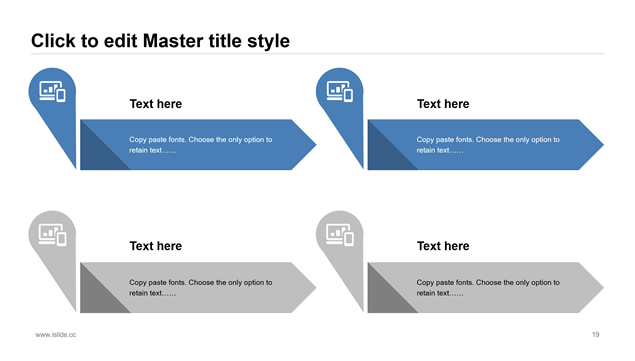 Click to edit Master title style

Text here

Copy paste fonts. Choose the only option to retain text……

Text here

Copy paste fonts. Choose the only option to retain text……

Text here

Copy paste fonts. Choose the only option to retain text……

Text here

Copy paste fonts. Choose the only option to retain text……

www.islide.cc

19